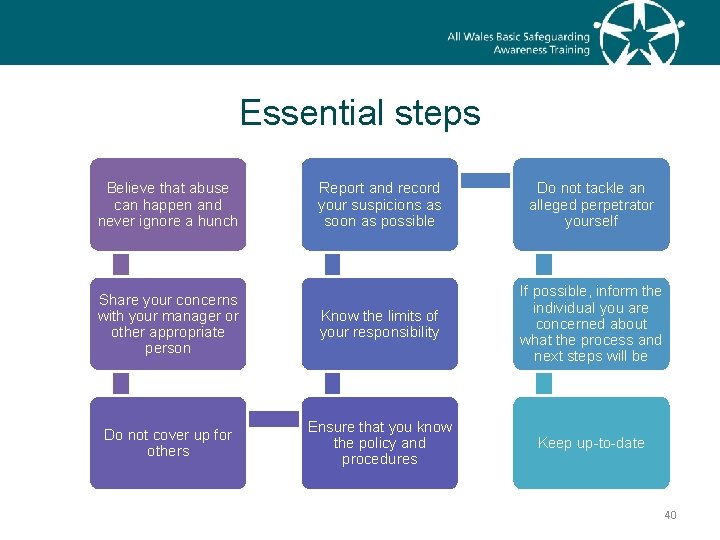 All Wales Basic Safeguarding Awareness Training

Essential steps

Believe that abuse can happen and never ignore a hunch

Share your concerns with your manager or other appropriate person

Do not cover up for others

Ensure that you know the policy and procedures

Know the limits of your responsibility

Report and record your suspicions as soon as possible

Do not tackle an alleged perpetrator yourself

If possible, inform the individual you are concerned about what the process and next steps will be

Keep up-to-date

40